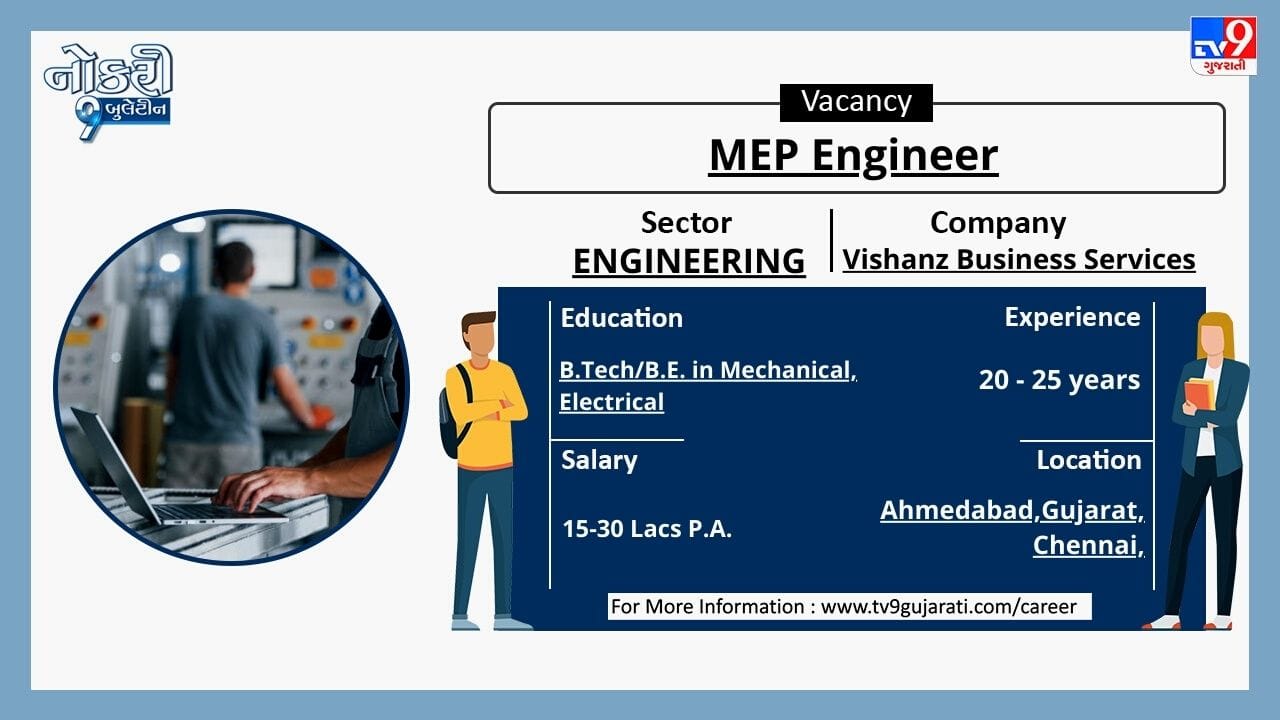 નોકરી 9 બુલેટીન

TV9 ગુજરાતી

Vacancy

MEP Engineer

Sector
ENGINEERING

Company
Vishanz Business Services

Education
B.Tech/B.E. in Mechanical, Electrical

Experience
20 - 25 years

Salary
15-30 Lacs P.A.

Location
Ahmedabad,Gujarat, Chennai,

For More Information : www.tv9gujarati.com/career